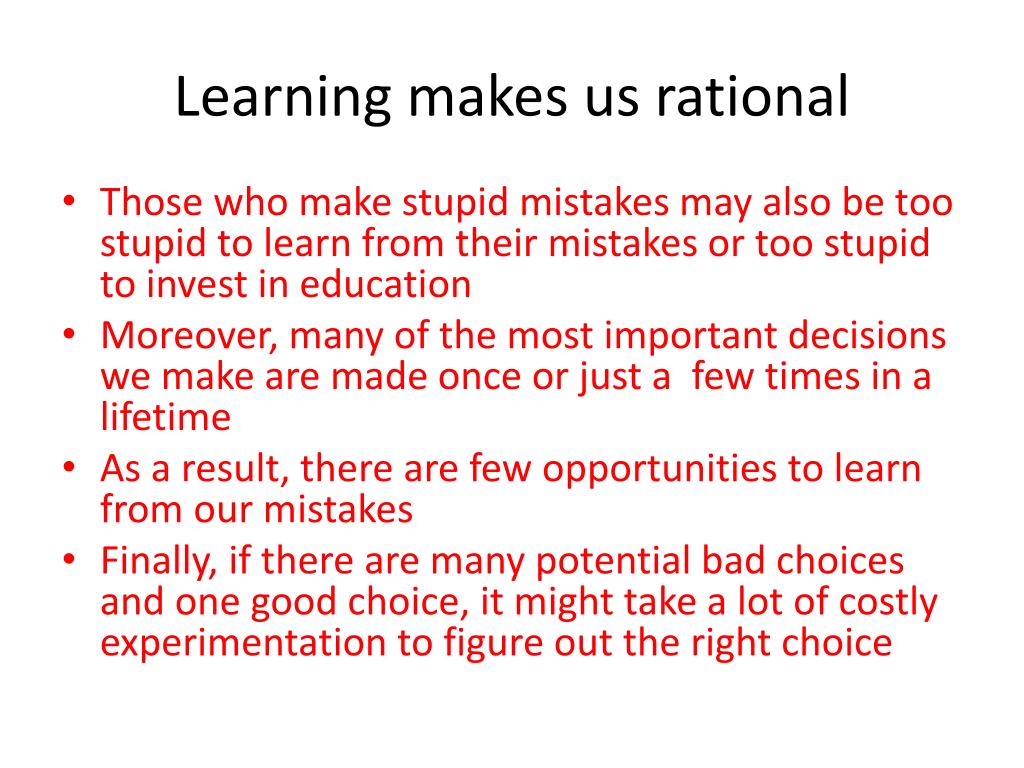 Learning makes us rational

• Those who make stupid mistakes may also be too stupid to learn from their mistakes or too stupid to invest in education
• Moreover, many of the most important decisions we make are made once or just a few times in a lifetime
• As a result, there are few opportunities to learn from our mistakes
• Finally, if there are many potential bad choices and one good choice, it might take a lot of costly experimentation to figure out the right choice